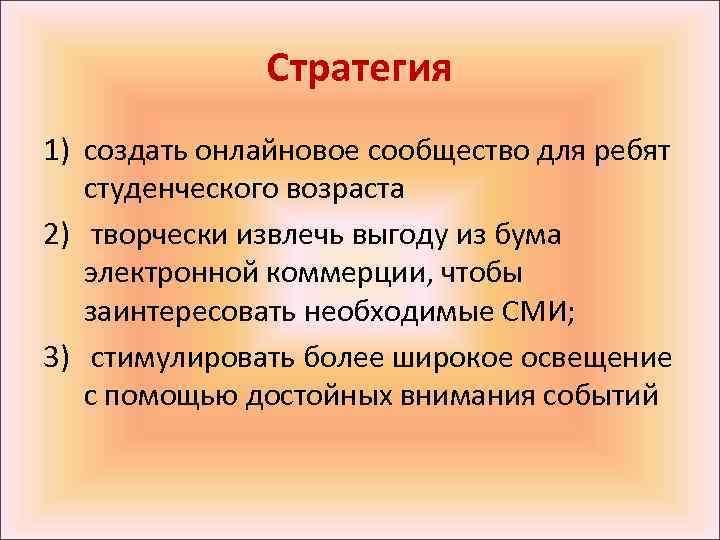 Стратегия

1) создать онлайновое сообщество для ребят студенческого возраста

2) творчески извлечь выгоду из бума электронной коммерции, чтобы заинтересовать необходимые СМИ;

3) стимулировать более широкое освещение с помощью достойных внимания событий